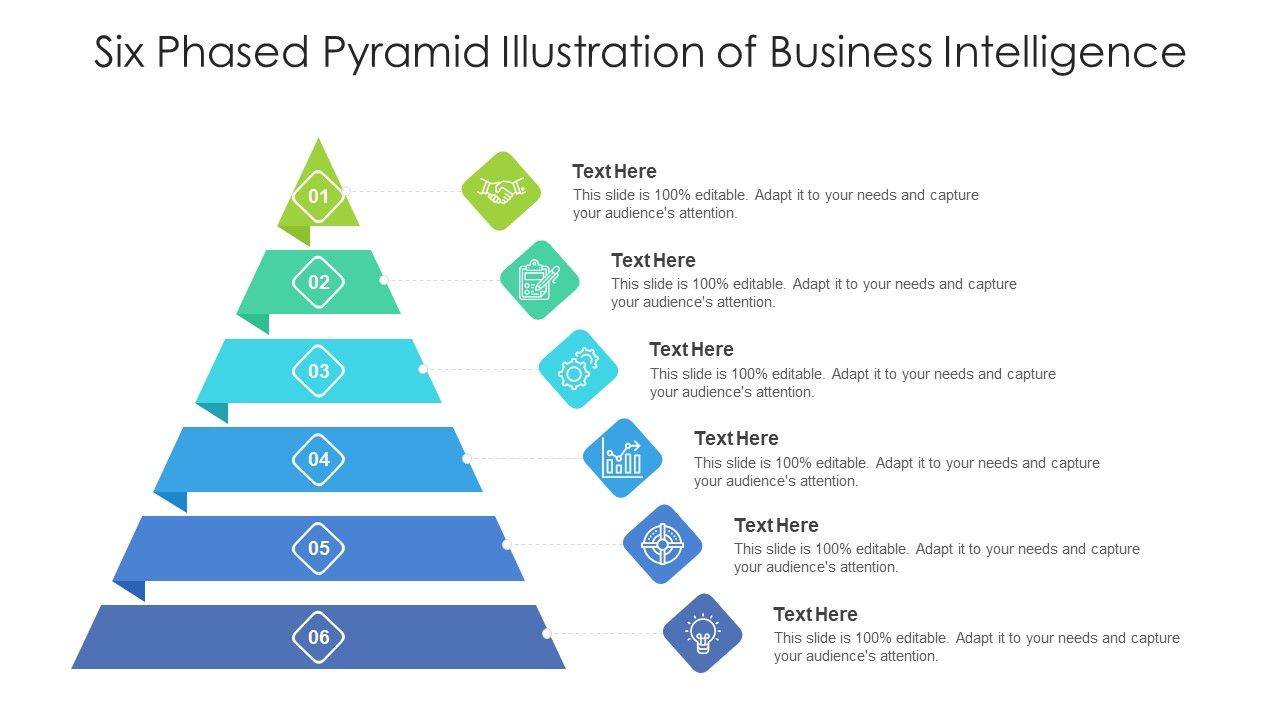 Six Phased Pyramid Illustration of Business Intelligence

01

Text Here
This slide is 100% editable. Adapt it to your needs and capture your audience's attention.

02

Text Here
This slide is 100% editable. Adapt it to your needs and capture your audience's attention.

03

Text Here
This slide is 100% editable. Adapt it to your needs and capture your audience's attention.

04

Text Here
This slide is 100% editable. Adapt it to your needs and capture your audience's attention.

05

Text Here
This slide is 100% editable. Adapt it to your needs and capture your audience's attention.

06

Text Here
This slide is 100% editable. Adapt it to your needs and capture your audience's attention.